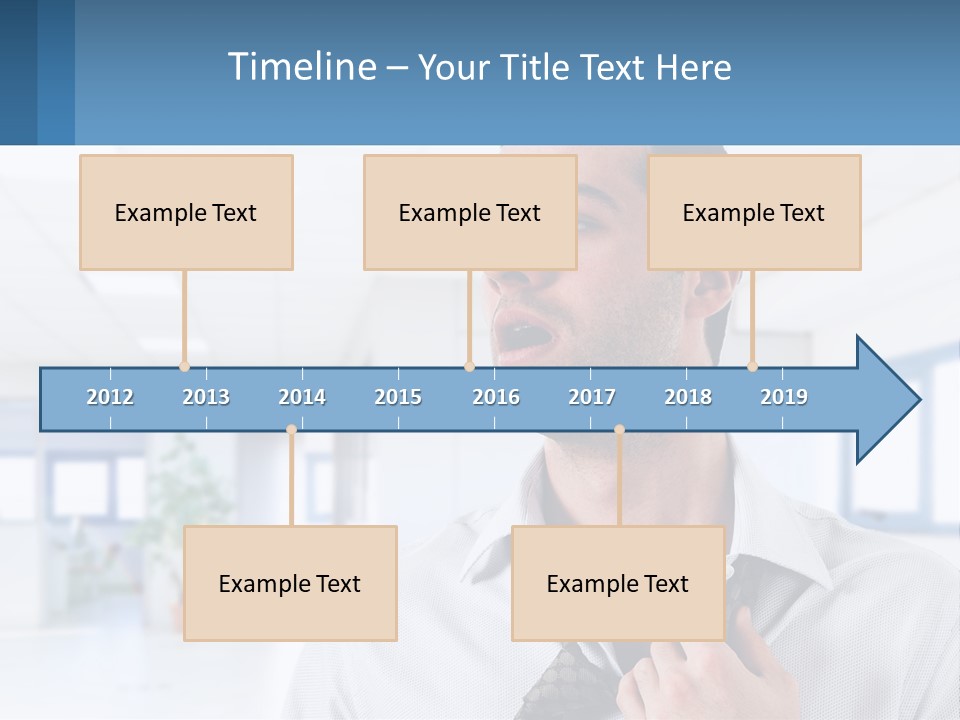 Timeline – Your Title Text Here

Example Text

Example Text

Example Text

2012 2013 2014 2015 2016 2017 2018 2019

Example Text

Example Text